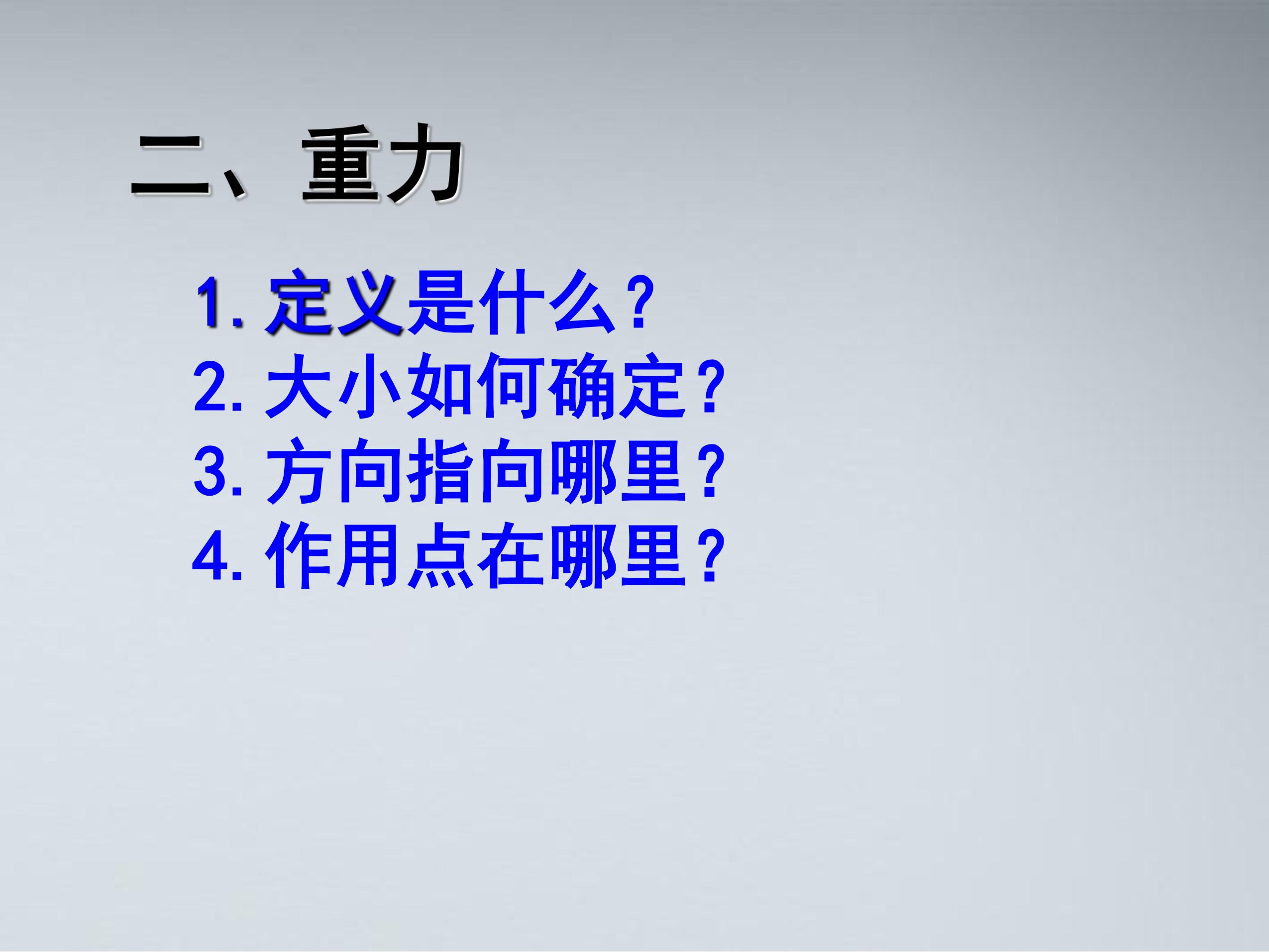 二、重力

1.定义是什么？
2.大小如何确定？
3.方向指向哪里？
4.作用点在哪里？